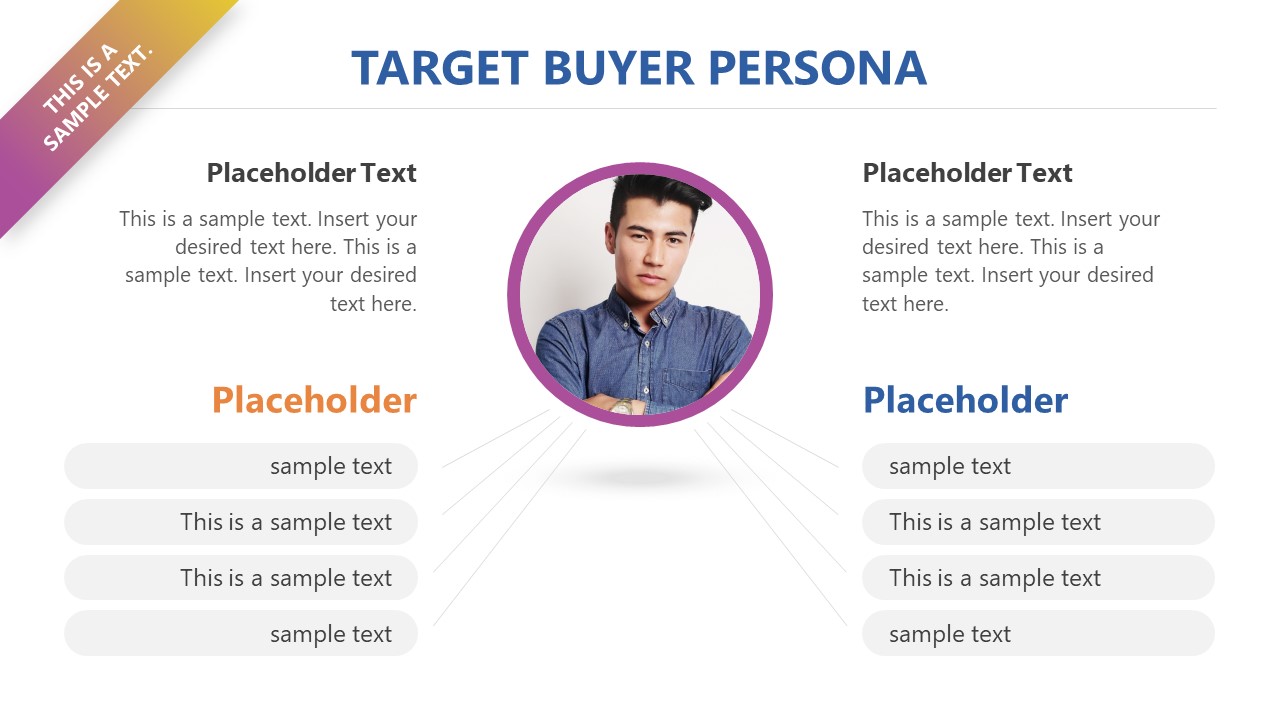 THIS IS A SAMPLE TEXT.

TARGET BUYER PERSONA

Placeholder Text

This is a sample text. Insert your desired text here. This is a sample text. Insert your desired text here.

Placeholder

sample text

This is a sample text

This is a sample text

sample text

Placeholder Text

This is a sample text. Insert your desired text here. This is a sample text. Insert your desired text here.

Placeholder

sample text

This is a sample text

This is a sample text

sample text